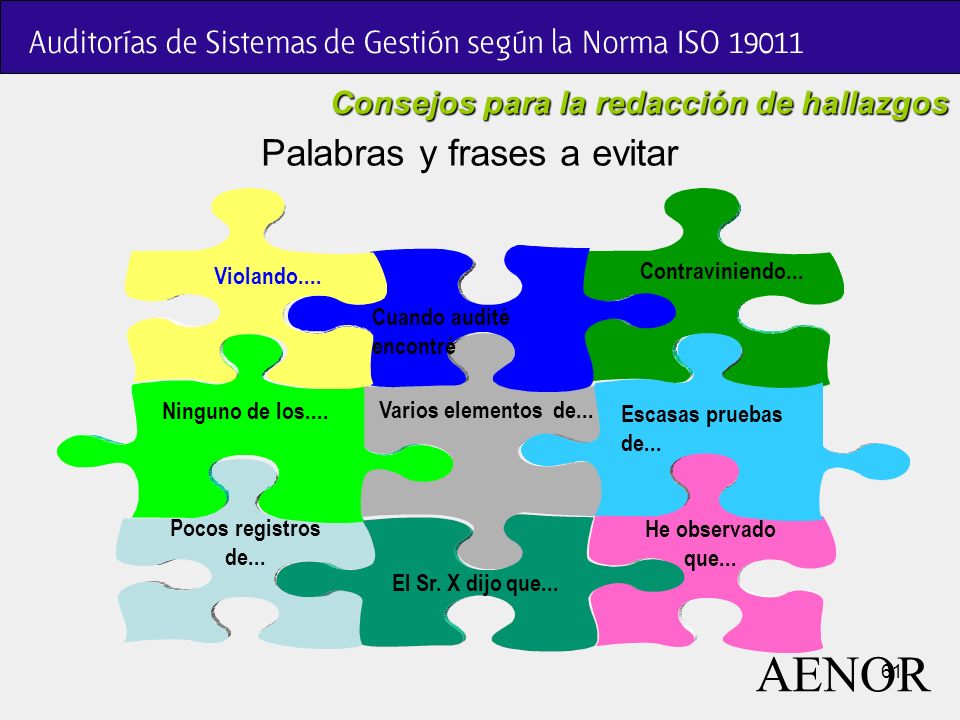 Auditorías de Sistemas de Gestión según la Norma ISO 19011

Consejos para la redacción de hallazgos

Palabras y frases a evitar

Violando....

Cuando audité encontré

Contraviniendo...

Ninguno de los....

Varios elementos de...

Escasas pruebas de...

Pocos registros de...

El Sr. X dijo que...

He observado que...

AENOR

61